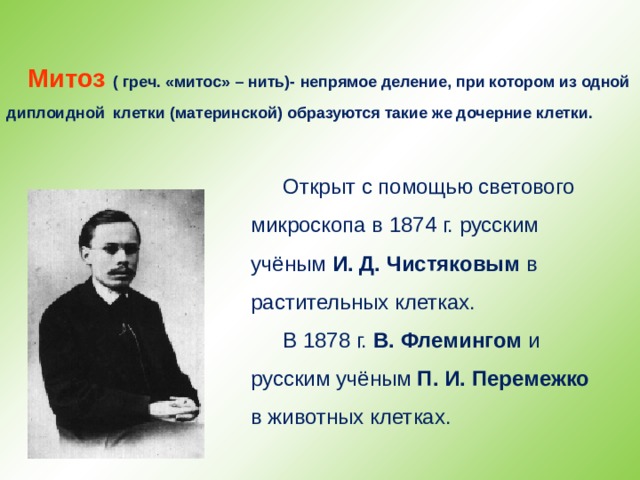 Митоз ( греч. «митос» – нить)- непрямое деление, при котором из одной диплоидной клетки (материнской) образуются такие же дочерние клетки.

Открыт с помощью светового микроскопа в 1874 г. русским учёным И. Д. Чистяковым в растительных клетках.

В 1878 г. В. Флемингом и русским учёным П. И. Перемежко в животных клетках.